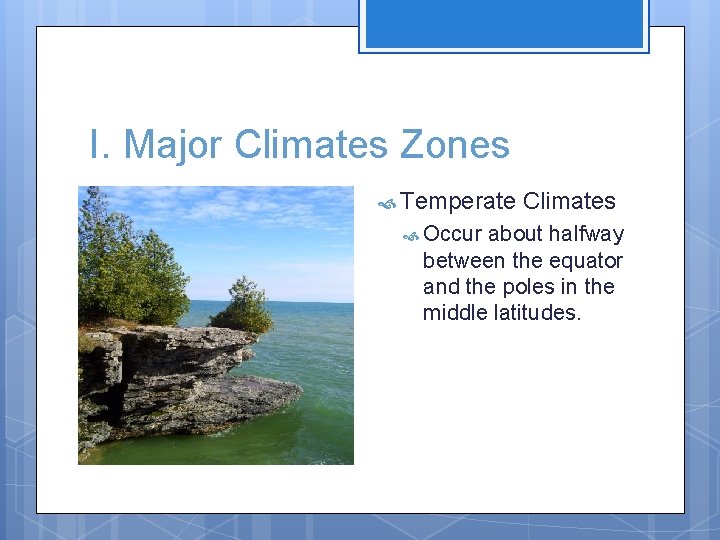 I. Major Climates Zones

Temperate Climates

Occur about halfway between the equator and the poles in the middle latitudes.